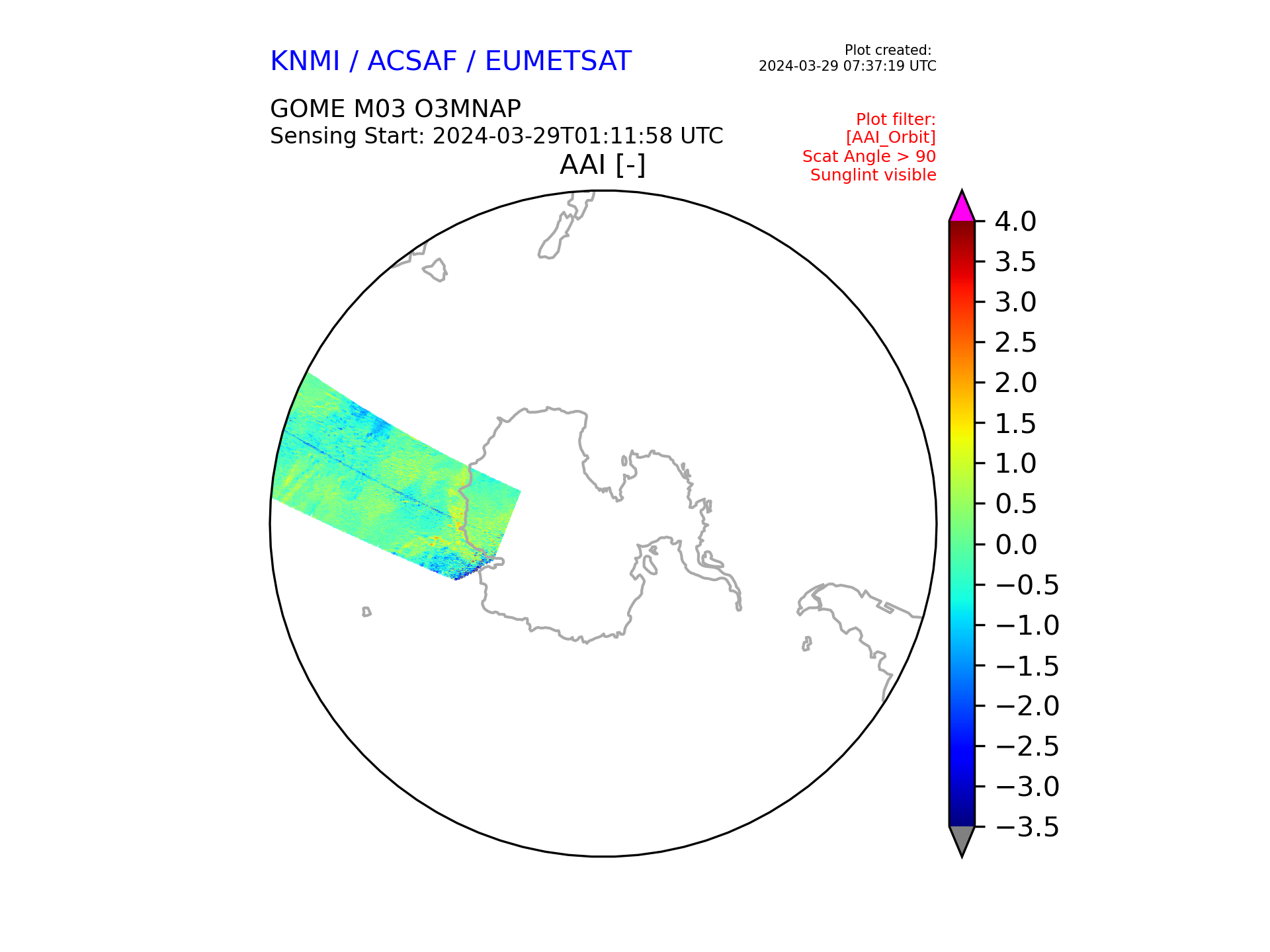 KNMI / ACSAF / EUMETSAT

Plot created:
2024-03-29 07:37:19 UTC

GOME M03 O3MNAP
Sensing Start: 2024-03-29T01:11:58 UTC

Plot filter:
[AAI_Orbit]
Scat Angle > 90
Sunglint visible

AAI [-]

4.0
3.5
3.0
2.5
2.0
1.5
1.0
0.5
0.0
−0.5
−1.0
−1.5
−2.0
−2.5
−3.0
−3.5